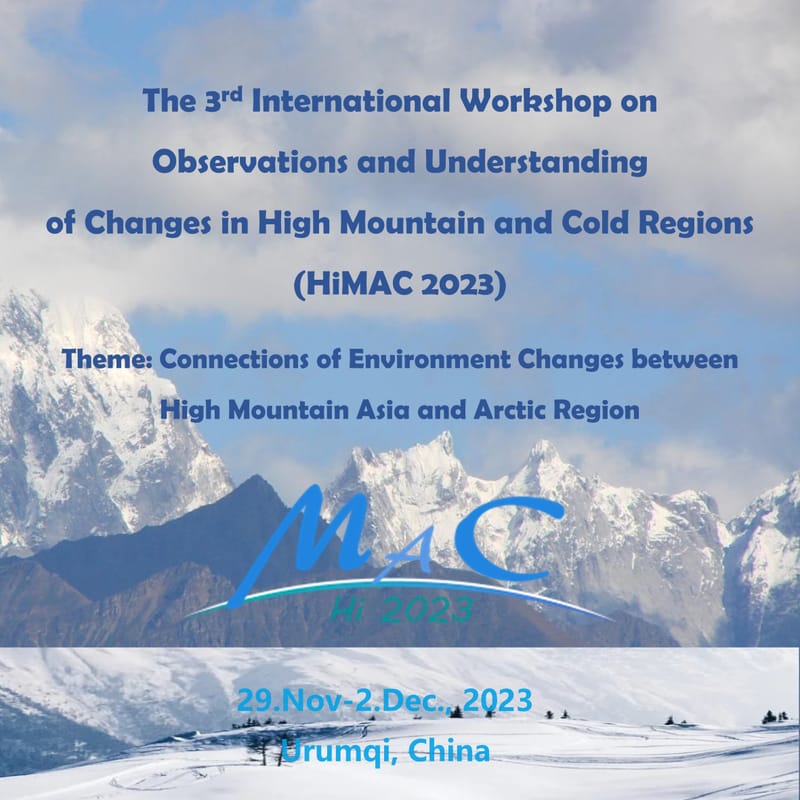 The 3$^{rd}$ International Workshop on Observations and Understanding of Changes in High Mountain and Cold Regions (HiMAC 2023)

Theme: Connections of Environment Changes between High Mountain Asia and Arctic Region

MAC
Hi 2023

29.Nov-2.Dec., 2023
Urumqi, China